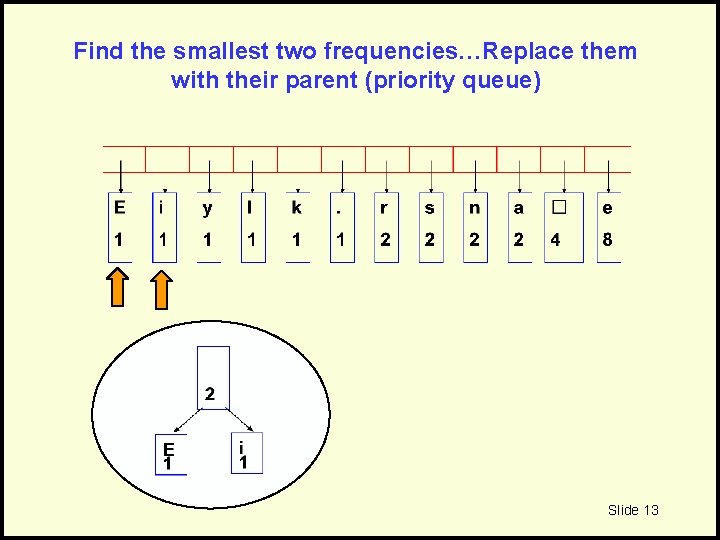 Find the smallest two frequencies…Replace them with their parent (priority queue)

E 1
i 1
y 1
l 1
k 1
. 1
r 2
s 2
n 2
a 2
□ 4
e 8

2

E 1

i 1

Slide 13